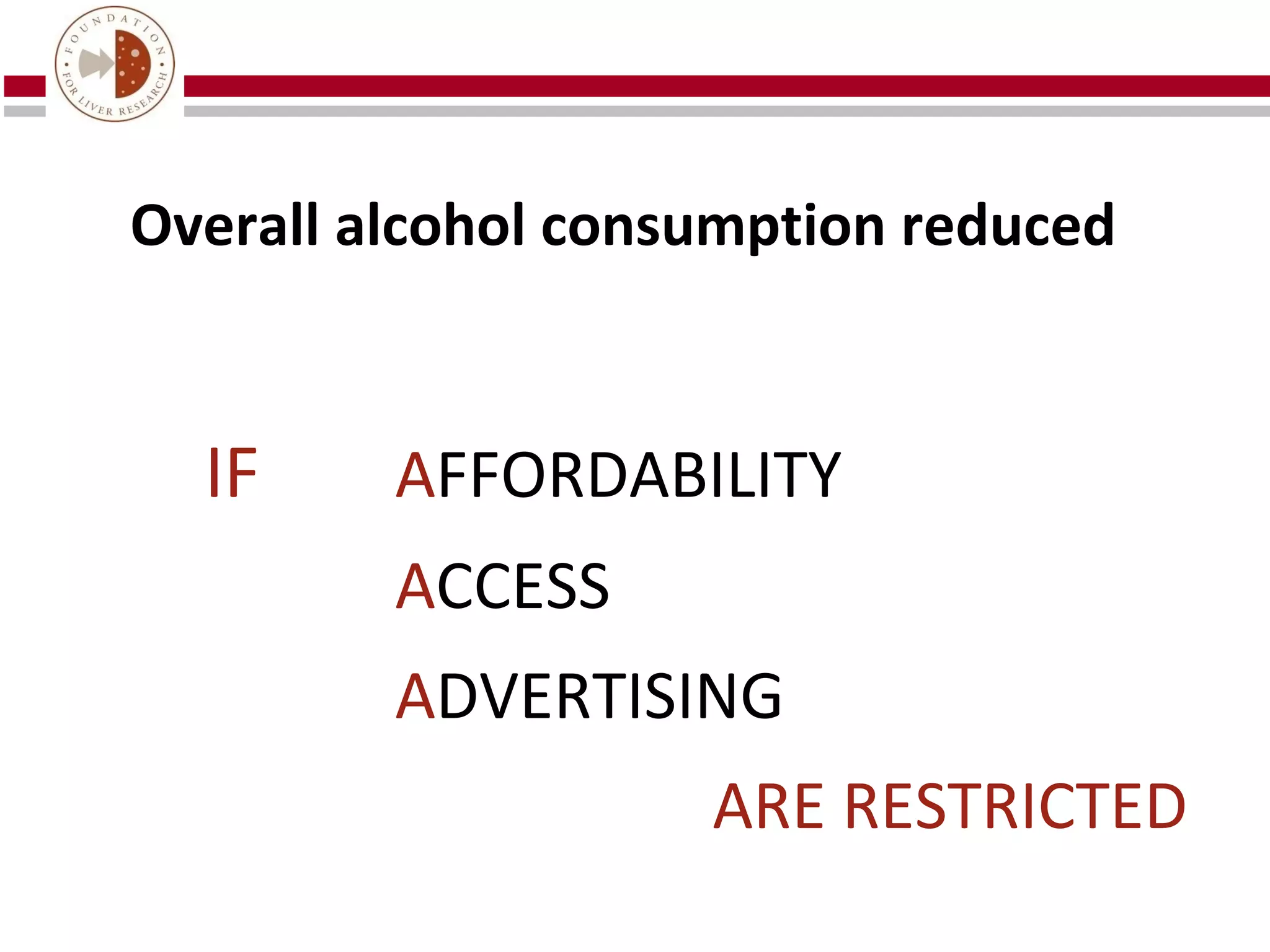 FOUNDATION FOR LIVER RESEARCH

Overall alcohol consumption reduced

IF AFFORDABILITY

ACCESS

ADVERTISING

ARE RESTRICTED